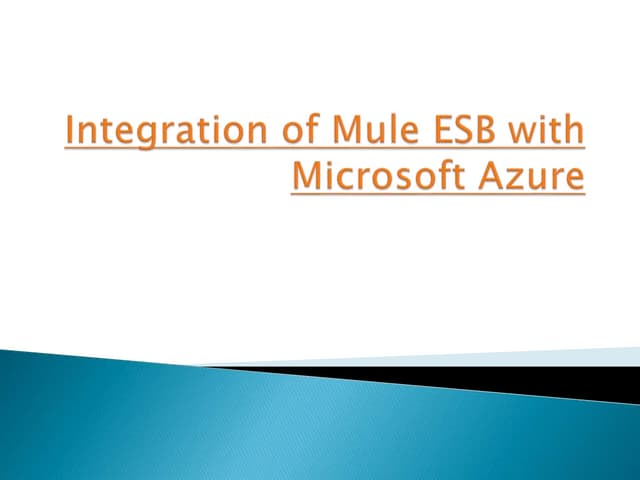 Integration of Mule ESB with Microsoft Azure